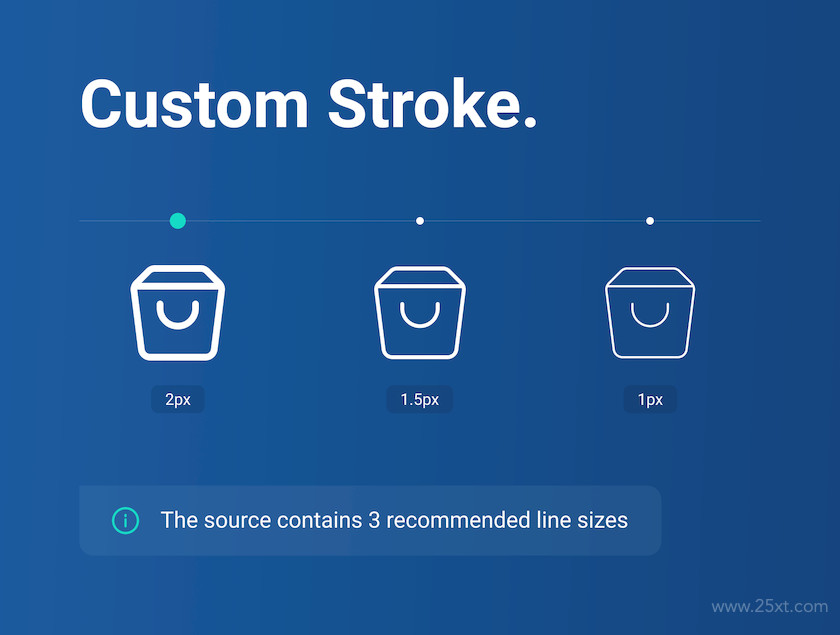 Custom Stroke.

2px

1.5px

1px

The source contains 3 recommended line sizes

www.25xt.com